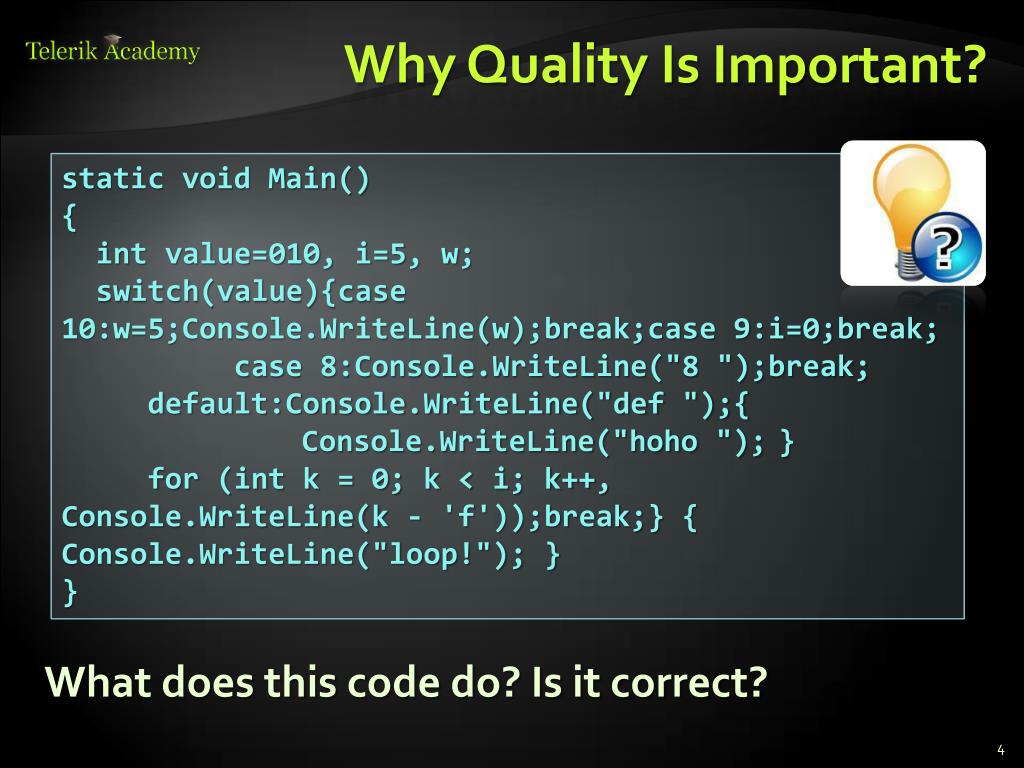 Telerik Academy

Why Quality Is Important?

static void Main()
{
  int value=010, i=5, w;
  switch(value){case
10:w=5;Console.WriteLine(w);break;case 9:i=0;break;
          case 8:Console.WriteLine("8 ");break;
     default:Console.WriteLine("def ");{
               Console.WriteLine("hoho "); }
     for (int k = 0; k < i; k++,
Console.WriteLine(k - 'f'));break;} {
Console.WriteLine("loop!"); }
}

What does this code do? Is it correct?

4